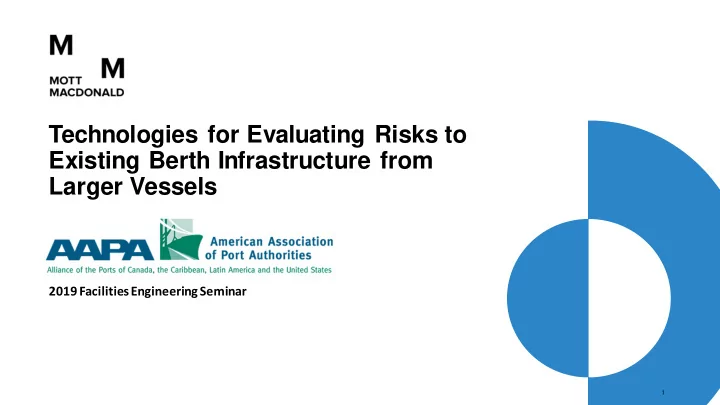 M M
MOTT
MACDONALD

Technologies for Evaluating Risks to Existing Berth Infrastructure from Larger Vessels

AAPA American Association of Port Authorities
Alliance of the Ports of Canada, the Caribbean, Latin America and the United States

2019 Facilities Engineering Seminar

1